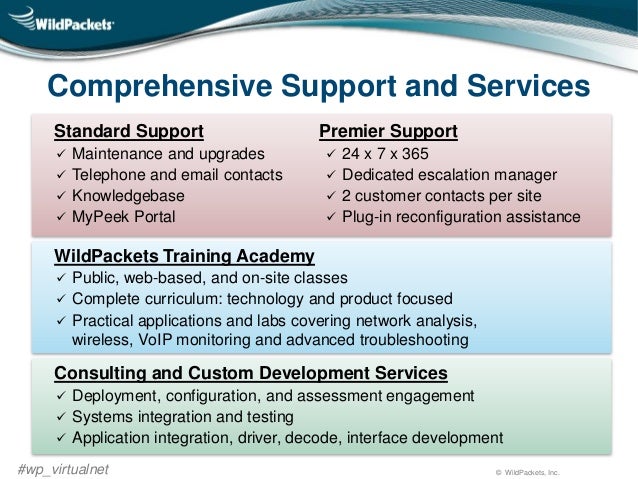 WildPackets

Comprehensive Support and Services

Standard Support
✓ Maintenance and upgrades
✓ Telephone and email contacts
✓ Knowledgebase
✓ MyPeek Portal

Premier Support
✓ 24 x 7 x 365
✓ Dedicated escalation manager
✓ 2 customer contacts per site
✓ Plug-in reconfiguration assistance

WildPackets Training Academy
✓ Public, web-based, and on-site classes
✓ Complete curriculum: technology and product focused
✓ Practical applications and labs covering network analysis, wireless, VoIP monitoring and advanced troubleshooting

Consulting and Custom Development Services
✓ Deployment, configuration, and assessment engagement
✓ Systems integration and testing
✓ Application integration, driver, decode, interface development

#wp_virtualnet

© WildPackets, Inc.